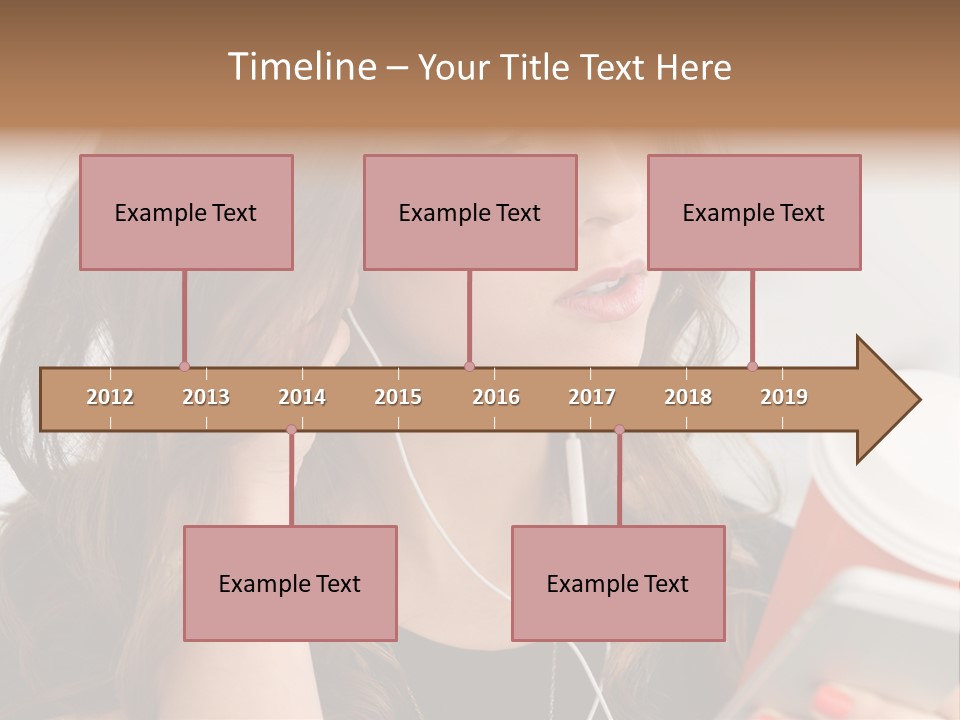 Timeline – Your Title Text Here

Example Text

Example Text

Example Text

2012 2013 2014 2015 2016 2017 2018 2019

Example Text

Example Text